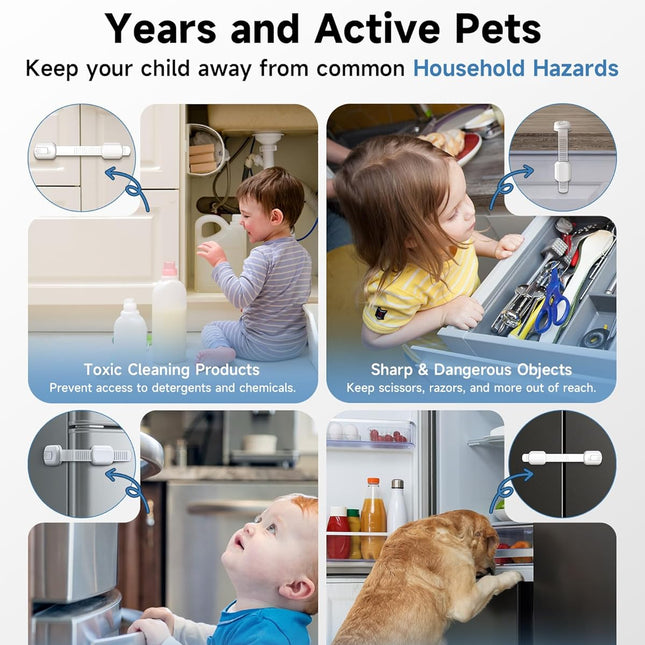 Years and Active Pets

Keep your child away from common Household Hazards

Toxic Cleaning Products
Prevent access to detergents and chemicals.

Sharp & Dangerous Objects
Keep scissors, razors, and more out of reach.